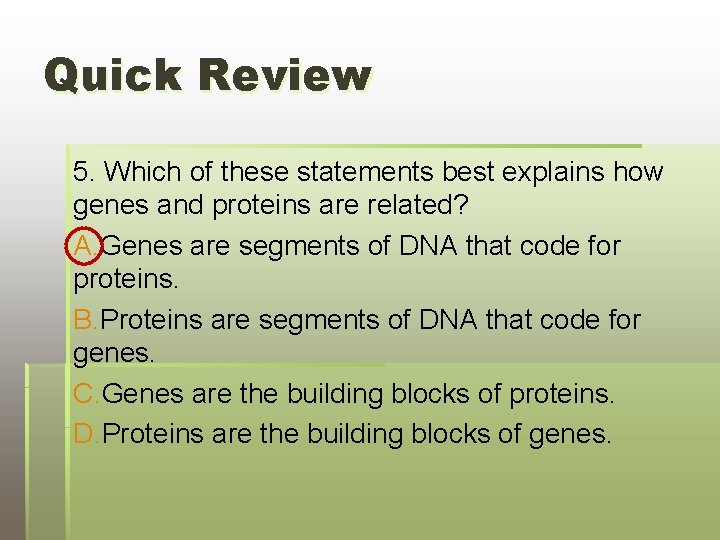 Quick Review

5. Which of these statements best explains how genes and proteins are related?

A.Genes are segments of DNA that code for proteins.

B.Proteins are segments of DNA that code for genes.

C.Genes are the building blocks of proteins.

D.Proteins are the building blocks of genes.